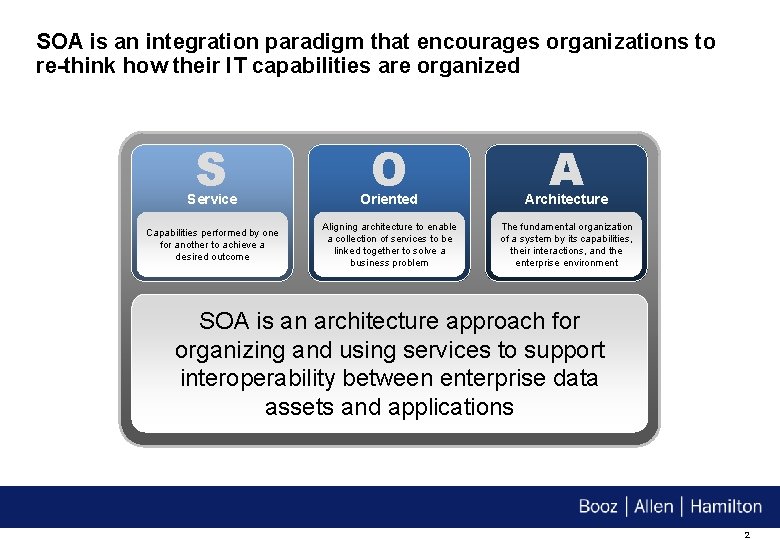 SOA is an integration paradigm that encourages organizations to re-think how their IT capabilities are organized

S
Service
Capabilities performed by one for another to achieve a desired outcome

O
Oriented
Aligning architecture to enable a collection of services to be linked together to solve a business problem

A
Architecture
The fundamental organization of a system by its capabilities, their interactions, and the enterprise environment

SOA is an architecture approach for organizing and using services to support interoperability between enterprise data assets and applications

Booz | Allen | Hamilton

2